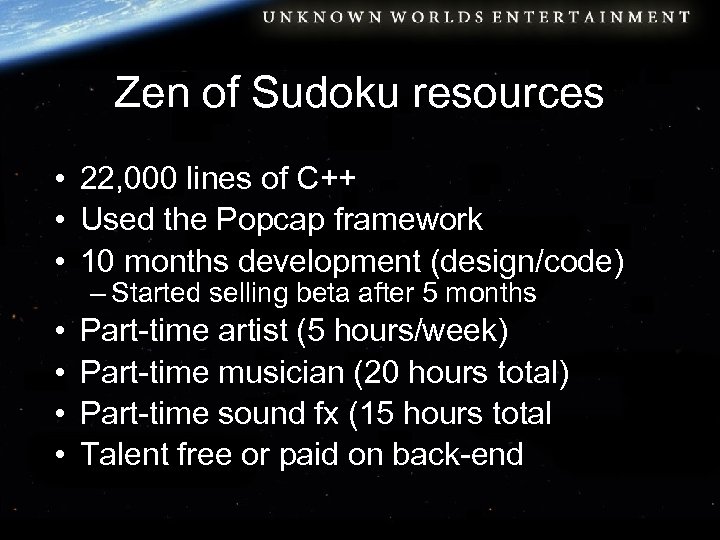 UNKNOWN WORLDS ENTERTAINMENT

Zen of Sudoku resources

• 22,000 lines of C++
• Used the Popcap framework
• 10 months development (design/code)
– Started selling beta after 5 months
• Part-time artist (5 hours/week)
• Part-time musician (20 hours total)
• Part-time sound fx (15 hours total
• Talent free or paid on back-end